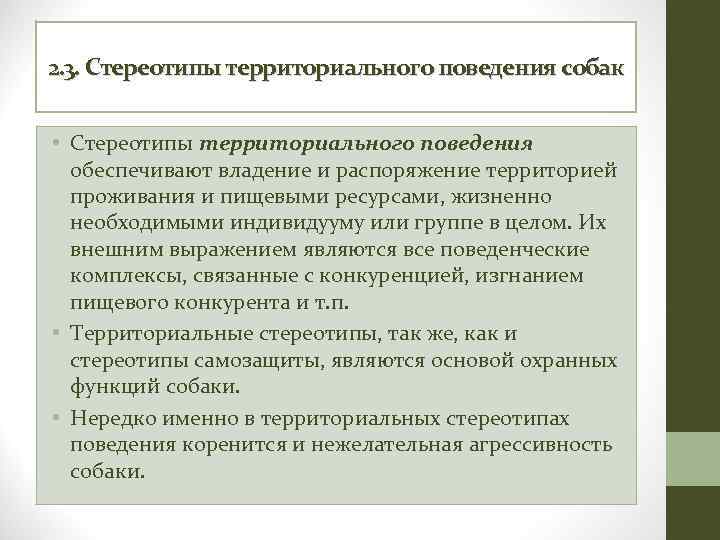 2.3. Стереотипы территориального поведения собак

• Стереотипы территориального поведения обеспечивают владение и распоряжение территорией проживания и пищевыми ресурсами, жизненно необходимыми индивидууму или группе в целом. Их внешним выражением являются все поведенческие комплексы, связанные с конкуренцией, изгнанием пищевого конкурента и т.п.

• Территориальные стереотипы, так же, как и стереотипы самозащиты, являются основой охранных функций собаки.

• Нередко именно в территориальных стереотипах поведения коренится и нежелательная агрессивность собаки.